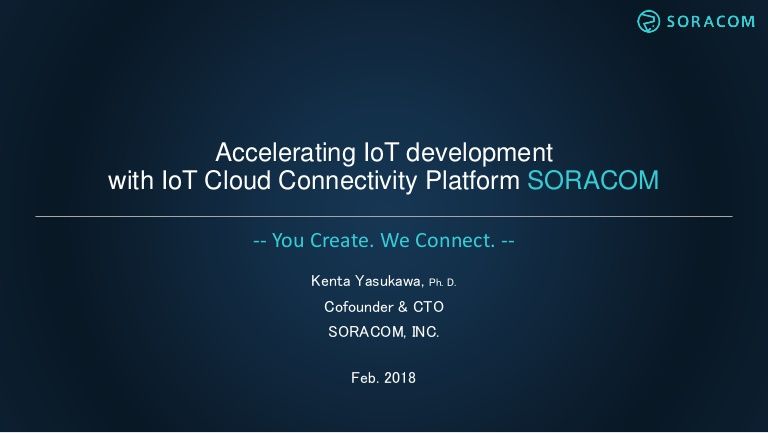 SORACOM

Accelerating IoT development with IoT Cloud Connectivity Platform SORACOM

-- You Create. We Connect. --

Kenta Yasukawa, Ph. D.

Cofounder & CTO

SORACOM, INC.

Feb. 2018